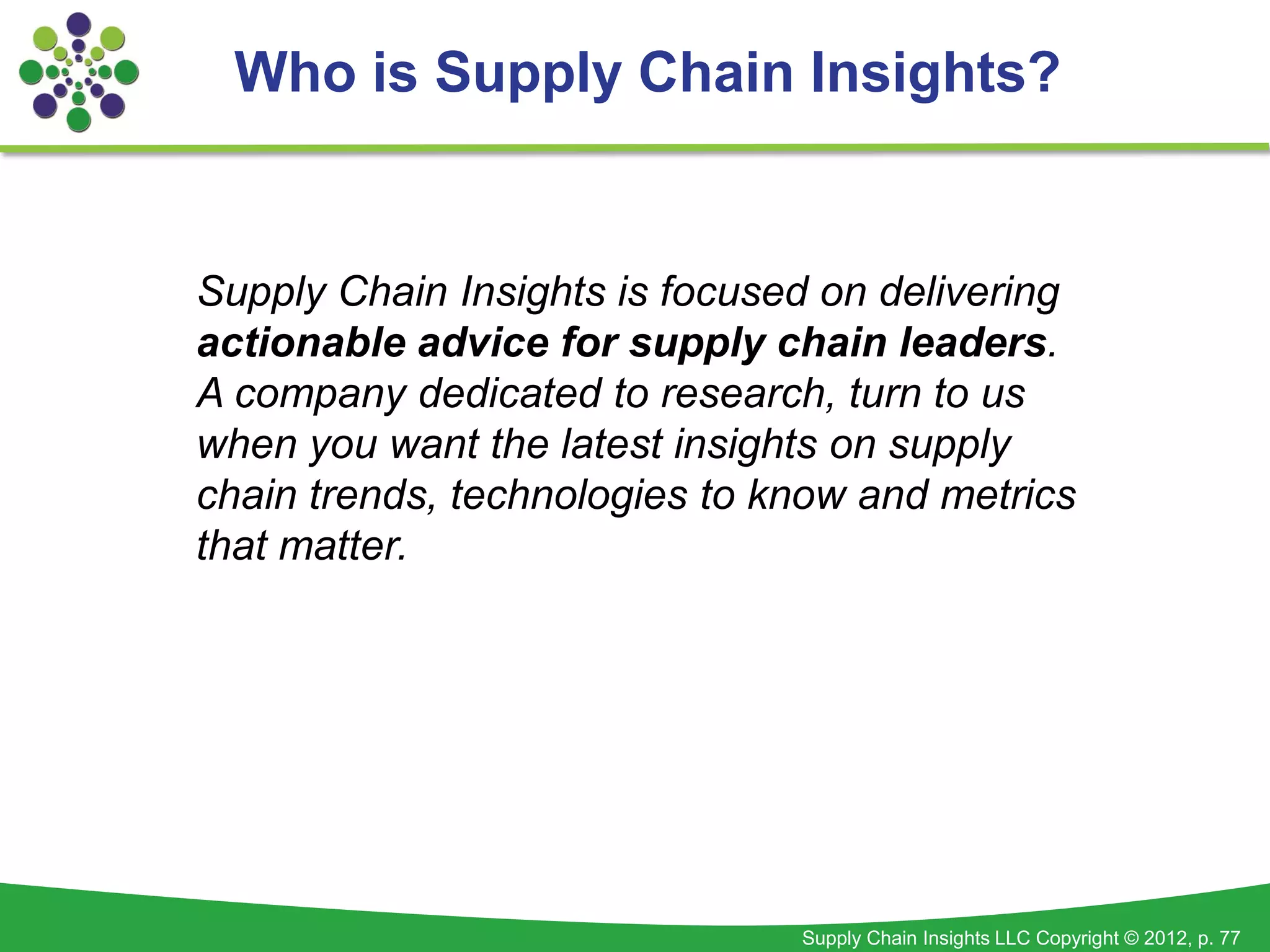 Who is Supply Chain Insights?

Supply Chain Insights is focused on delivering actionable advice for supply chain leaders. A company dedicated to research, turn to us when you want the latest insights on supply chain trends, technologies to know and metrics that matter.

Supply Chain Insights LLC Copyright © 2012, p. 77